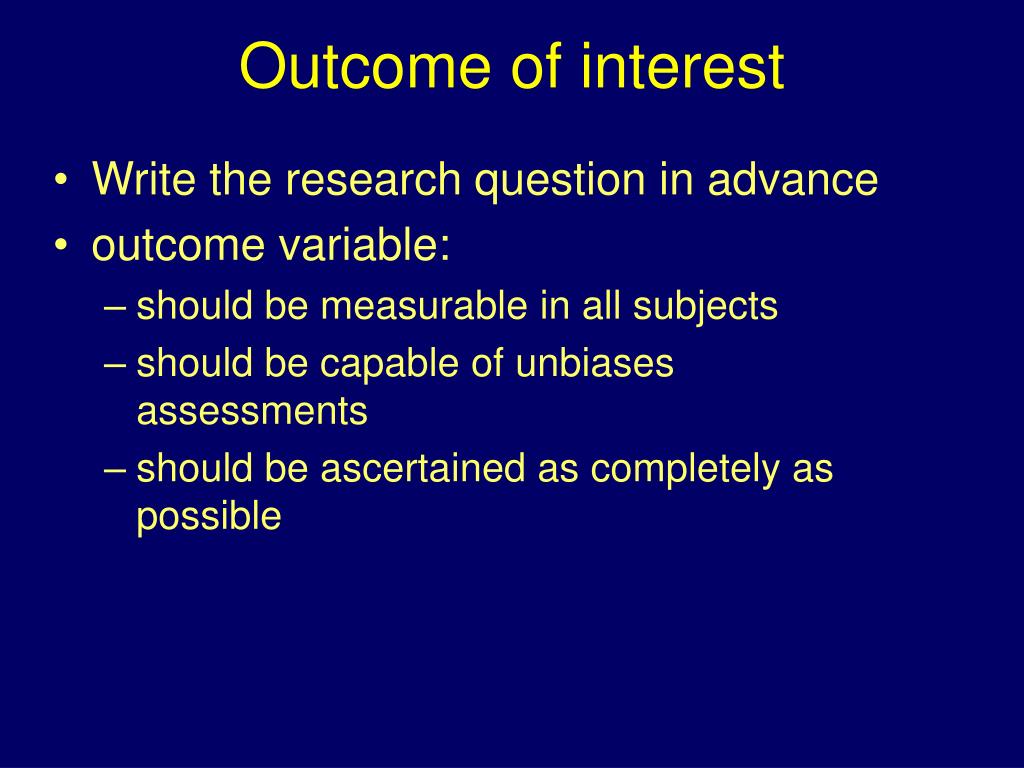 Outcome of interest

• Write the research question in advance
• outcome variable:
– should be measurable in all subjects
– should be capable of unbiases assessments
– should be ascertained as completely as possible